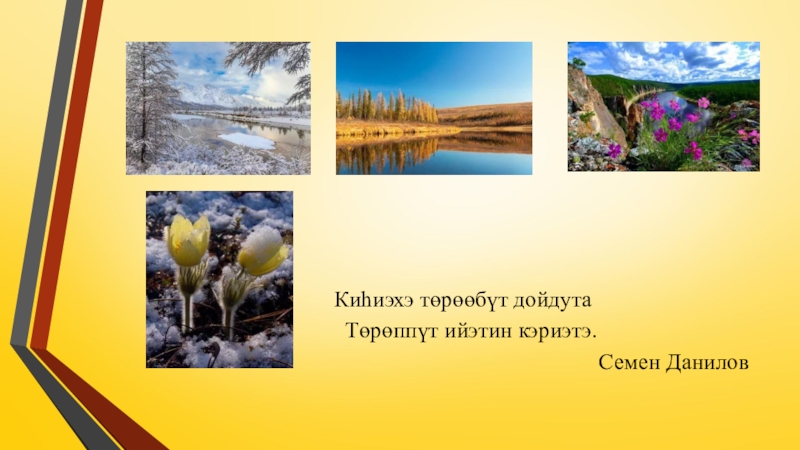 Киһиэхэ төрөөбүт дойдута
Төрөппүт ийэтин кэриэтэ.
Семен Данилов